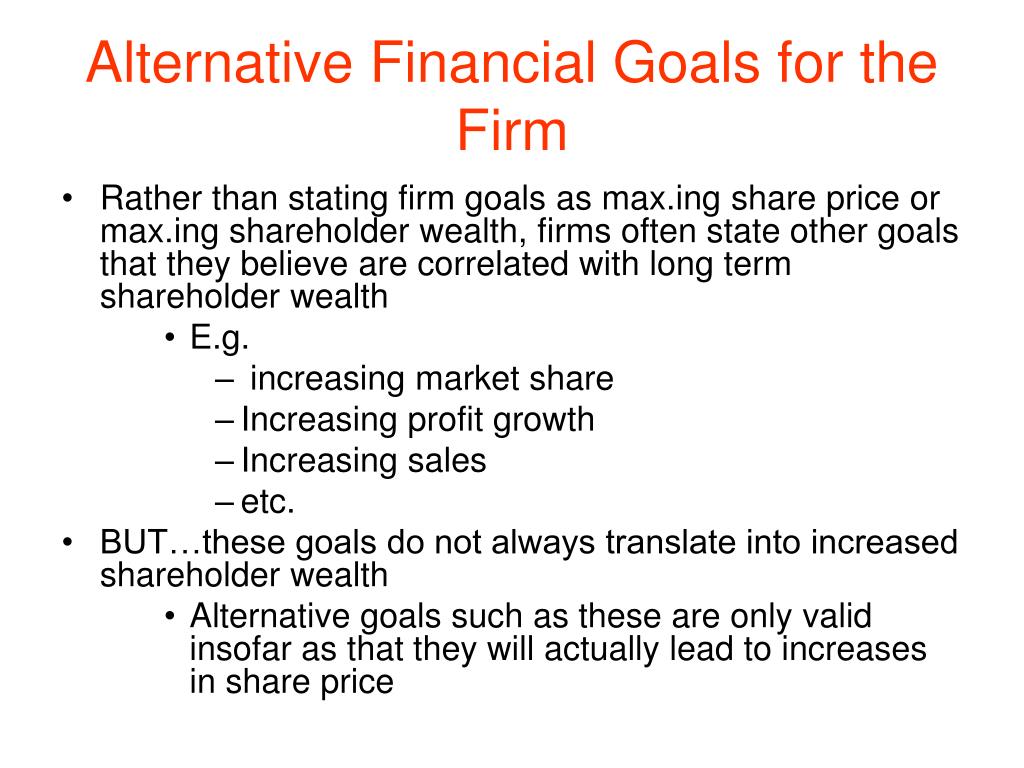 Alternative Financial Goals for the Firm

• Rather than stating firm goals as max.ing share price or max.ing shareholder wealth, firms often state other goals that they believe are correlated with long term shareholder wealth
  • E.g.
    – increasing market share
    – Increasing profit growth
    – Increasing sales
    – etc.
• BUT…these goals do not always translate into increased shareholder wealth
  • Alternative goals such as these are only valid insofar as that they will actually lead to increases in share price